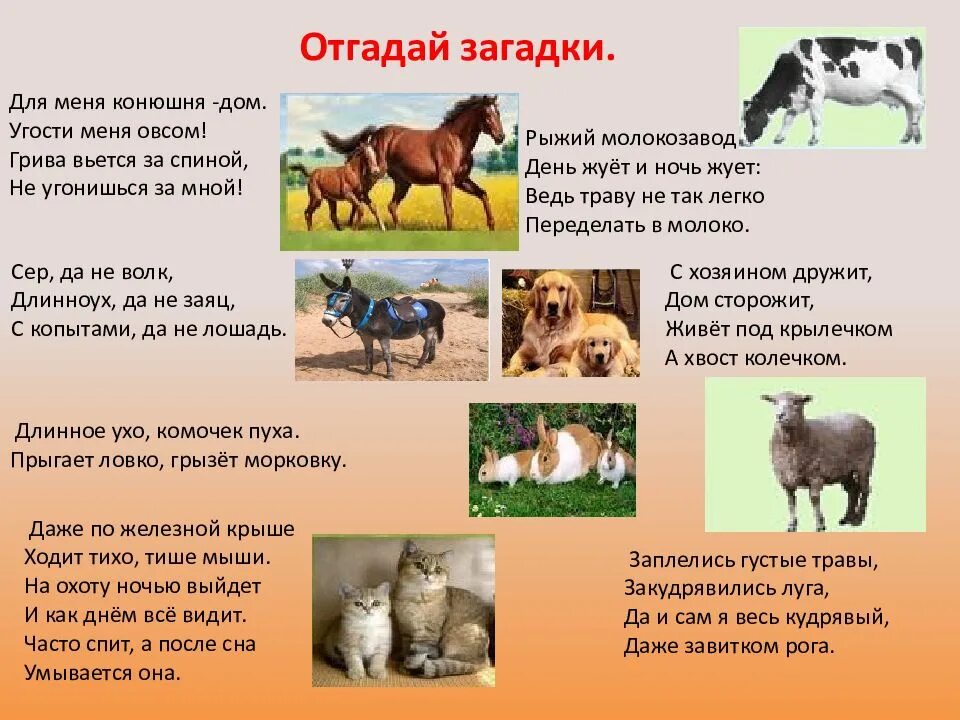 Отгадай загадки.

Для меня конюшня -дом.
Угости меня овсом!
Грива вьется за спиной,
Не угонишься за мной!

Рыжий молокозавод
День жуёт и ночь жует:
Ведь траву не так легко
Переделать в молоко.

Сер, да не волк,
Длинноух, да не заяц,
С копытами, да не лошадь.

С хозяином дружит,
Дом сторожит,
Живёт под крылечком
А хвост колечком.

Длинное ухо, комочек пуха.
Прыгает ловко, грызёт морковку.

Даже по железной крыше
Ходит тихо, тише мыши.
На охоту ночью выйдет
И как днём всё видит.
Часто спит, а после сна
Умывается она.

Заплелись густые травы,
Закудрявились луга,
Да и сам я весь кудрявый,
Даже завитком рога.